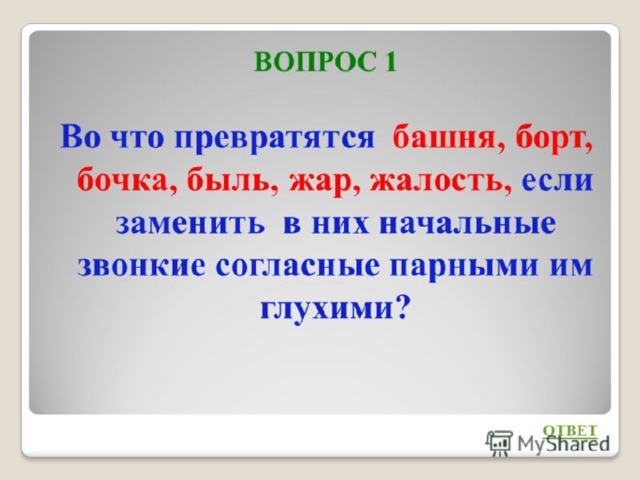 ВОПРОС 1

Во что превратятся башня, борт, бочка, быль, жар, жалость, если заменить в них начальные звонкие согласные парными им глухими?

ОТВЕТ

MyShared